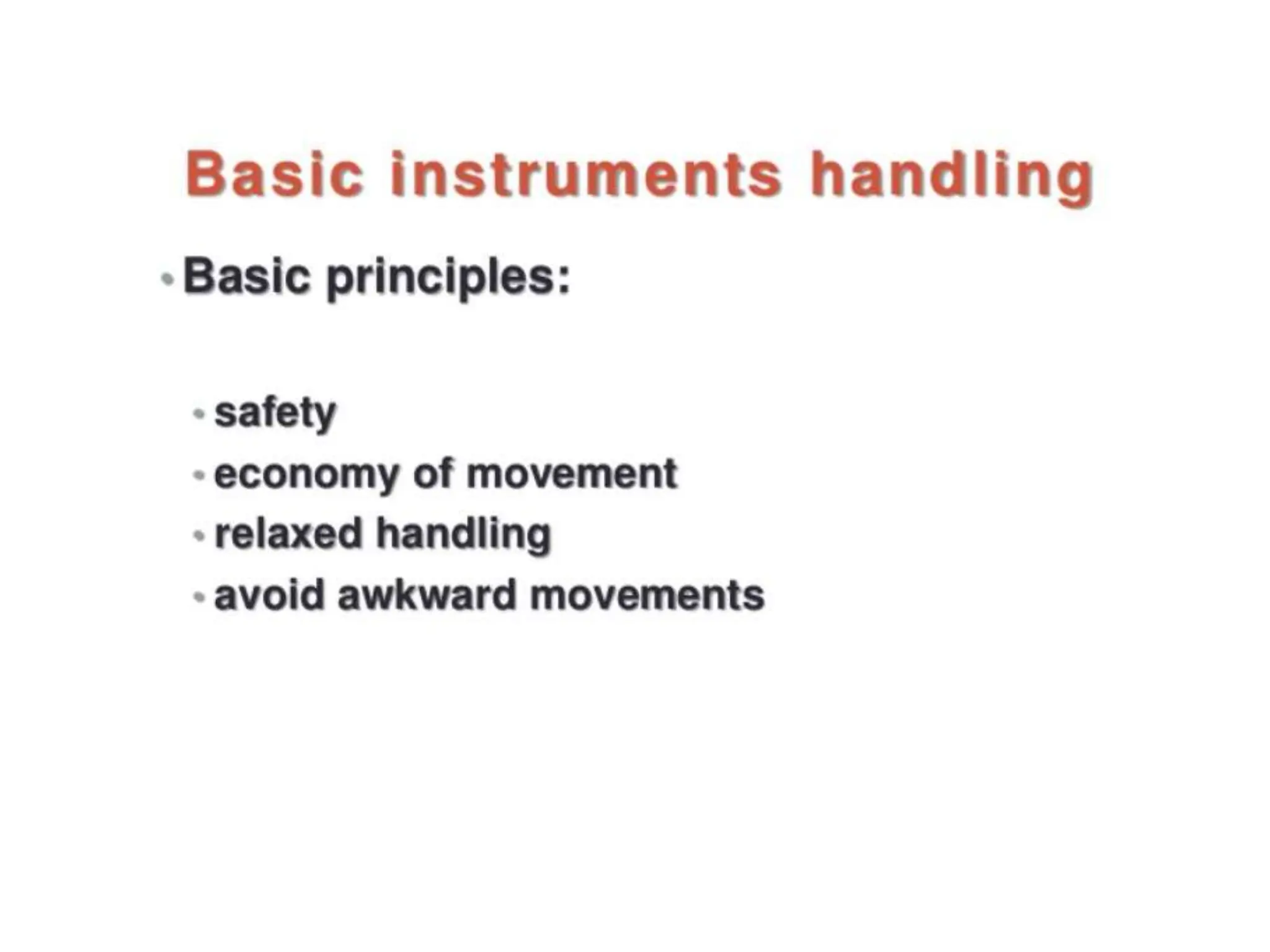 Basic instruments handling

• Basic principles:

• safety
• economy of movement
• relaxed handling
• avoid awkward movements